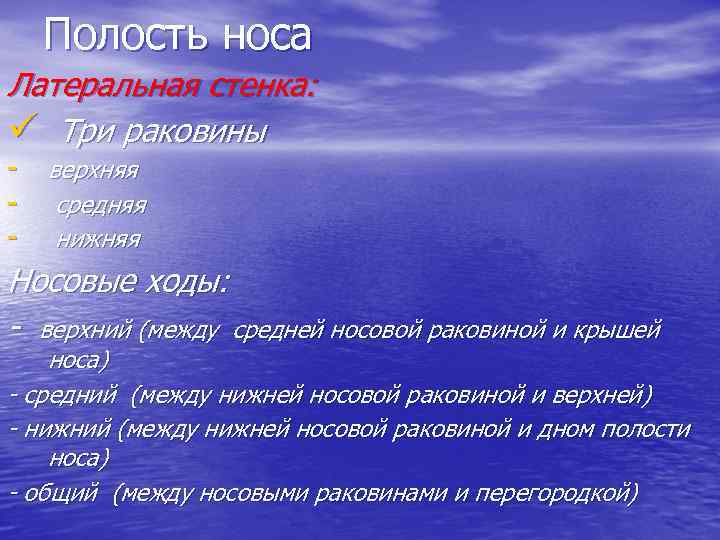 Полость носа

Латеральная стенка:

✓ Три раковины

- верхняя
- средняя
- нижняя

Носовые ходы:

- верхний (между средней носовой раковиной и крышей носа)
- средний (между нижней носовой раковиной и верхней)
- нижний (между нижней носовой раковиной и дном полости носа)
- общий (между носовыми раковинами и перегородкой)